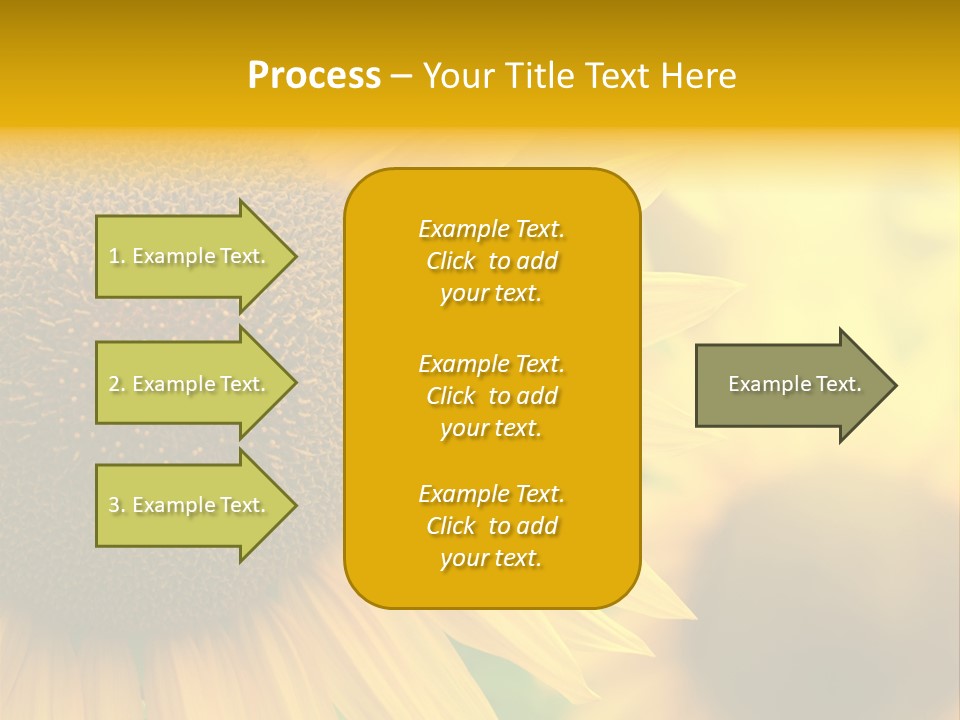 Process – Your Title Text Here

1. Example Text.

2. Example Text.

3. Example Text.

Example Text. Click to add your text.

Example Text. Click to add your text.

Example Text. Click to add your text.

Example Text.